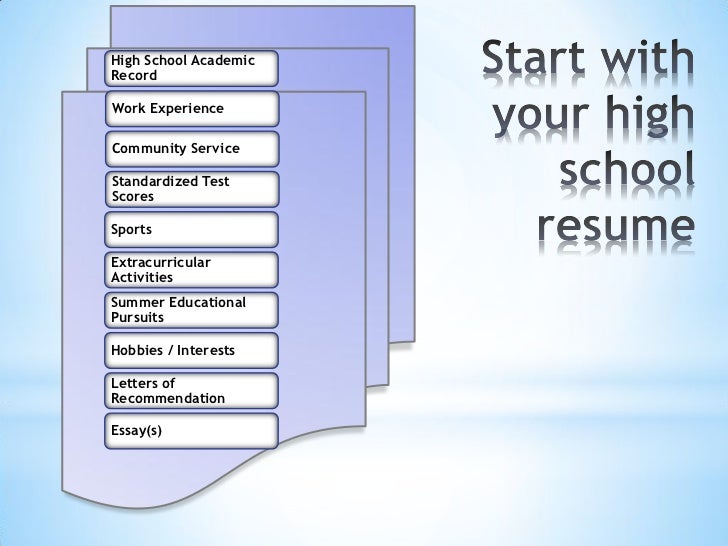 Start with your high school resume

High School Academic Record

Work Experience

Community Service

Standardized Test Scores

Sports

Extracurricular Activities

Summer Educational Pursuits

Hobbies / Interests

Letters of Recommendation

Essay(s)